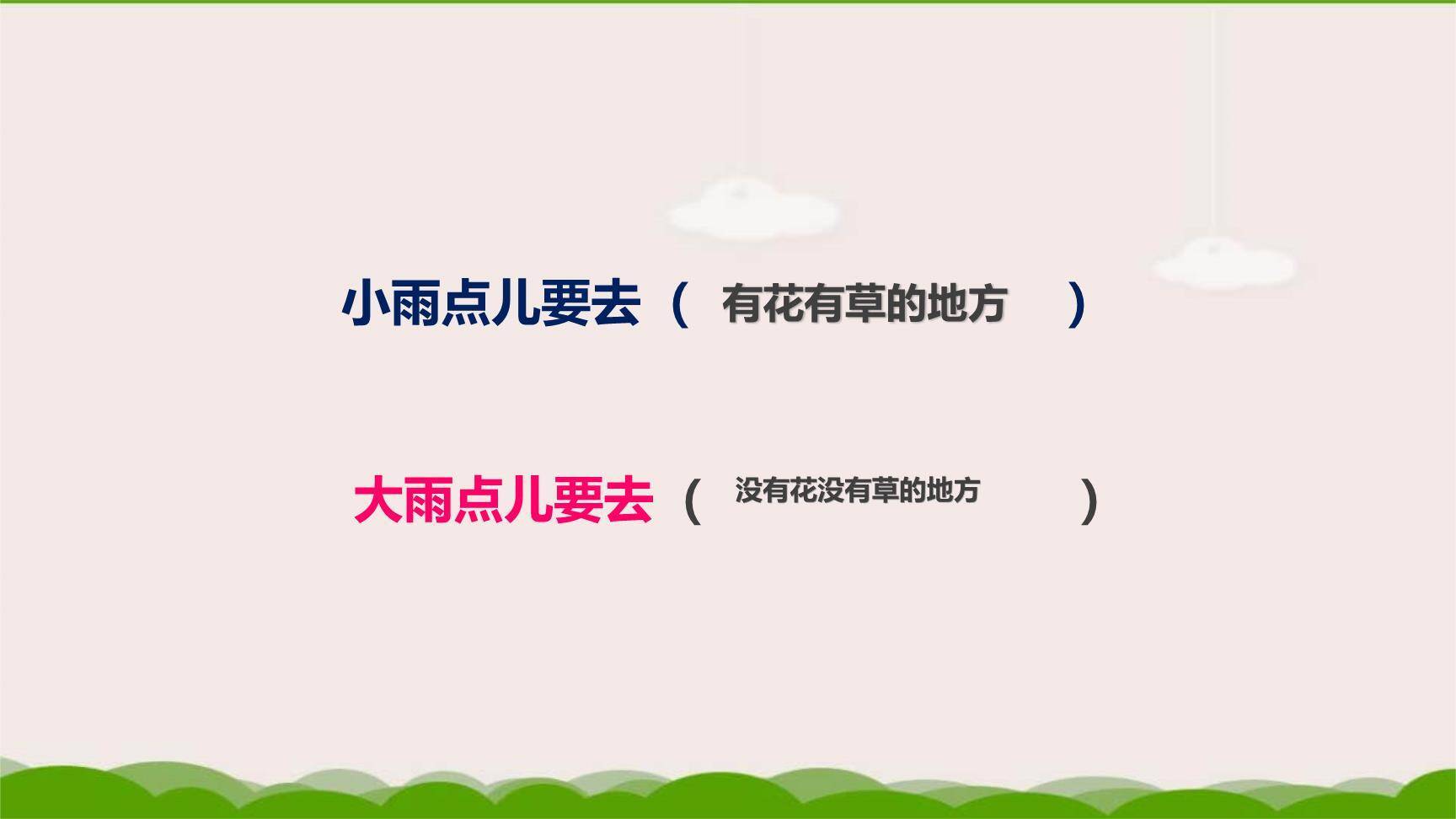 小雨点儿要去（ 有花有草的地方 ）

大雨点儿要去（ 没有花没有草的地方 ）